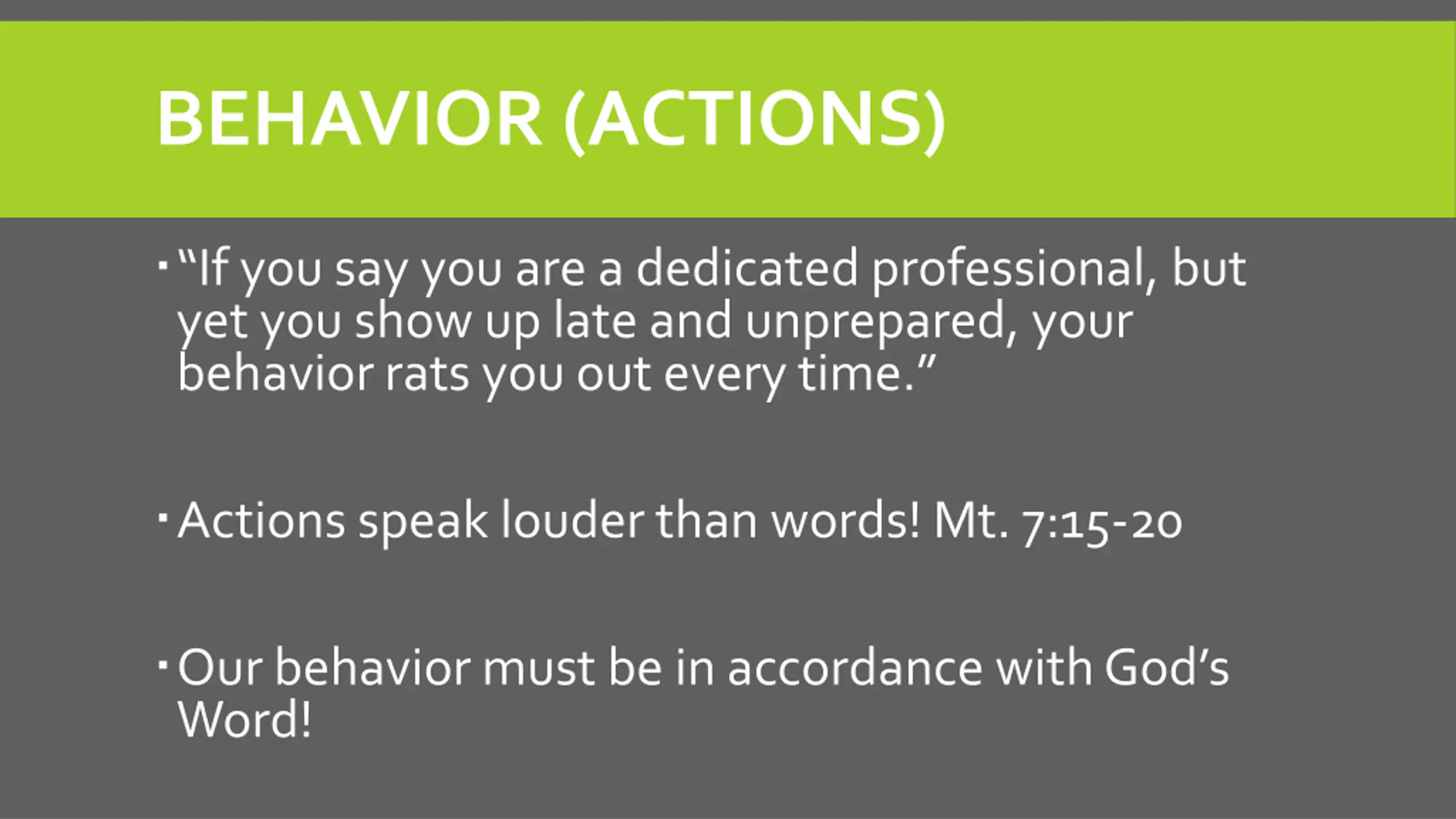 BEHAVIOR (ACTIONS)

▪ “If you say you are a dedicated professional, but yet you show up late and unprepared, your behavior rats you out every time.”

▪ Actions speak louder than words! Mt. 7:15-20

▪ Our behavior must be in accordance with God’s Word!